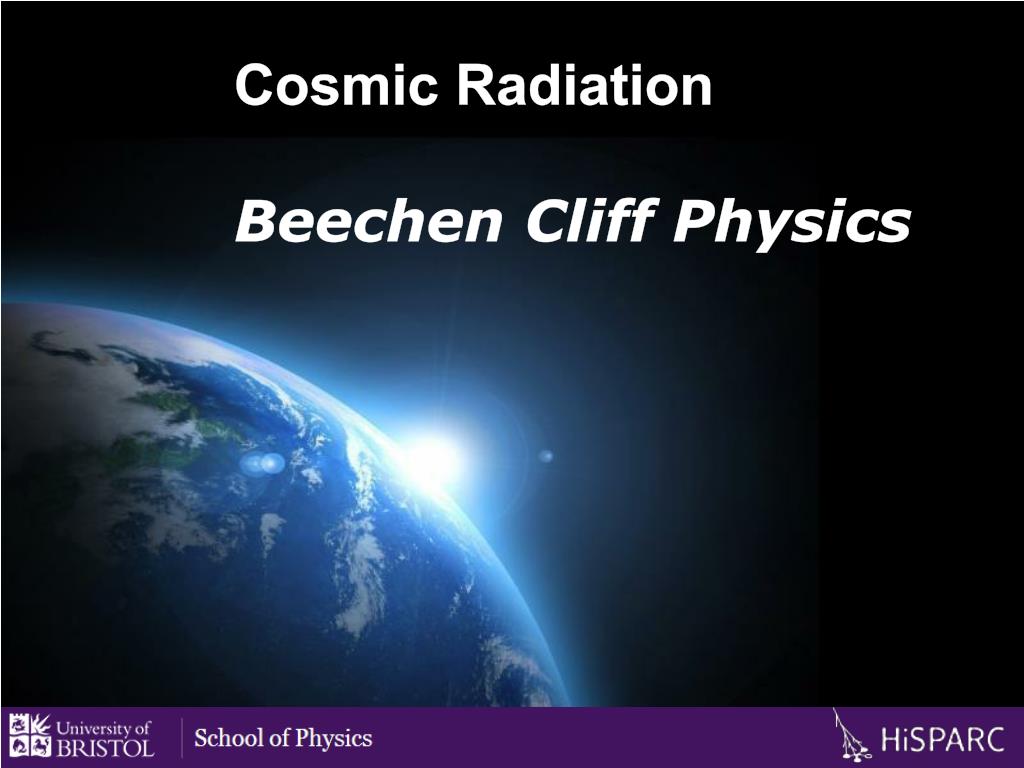 Cosmic Radiation

Beechen Cliff Physics

University of BRISTOL

School of Physics

HiSPARC